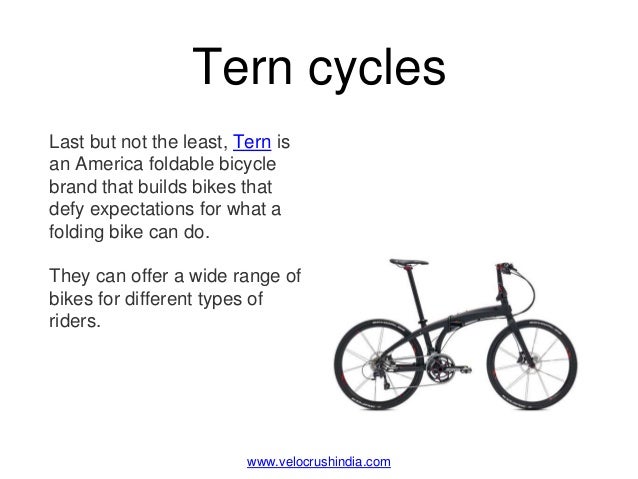 Tern cycles

Last but not the least, Tern is an America foldable bicycle brand that builds bikes that defy expectations for what a folding bike can do.

They can offer a wide range of bikes for different types of riders.

www.velocrushindia.com